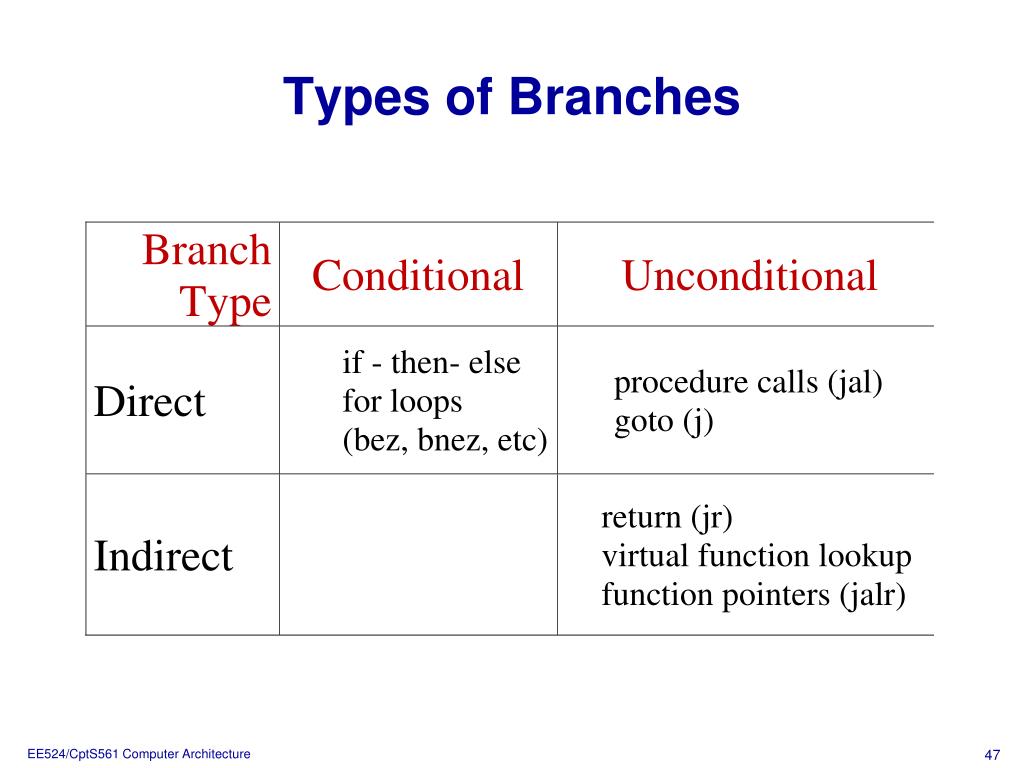 Types of Branches

| Branch Type | Conditional | Unconditional |
|---|---|---|
| Direct | if - then- else for loops (bez, bnez, etc) | procedure calls (jal) goto (j) |
| Indirect | | return (jr) virtual function lookup function pointers (jalr) |

EE524/CptS561 Computer Architecture

47